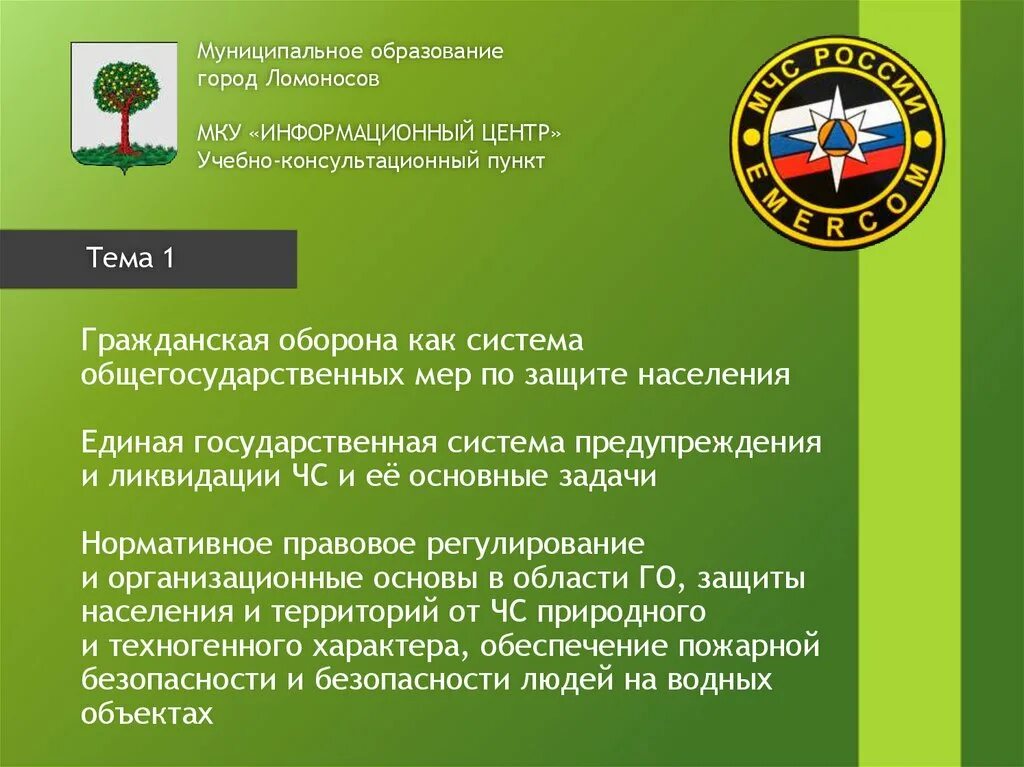 Муниципальное образование
город Ломоносов

МКУ «ИНФОРМАЦИОННЫЙ ЦЕНТР»
Учебно-консультационный пункт

МЧС РОССИИ
EMERCOM

Тема 1

Гражданская оборона как система общегосударственных мер по защите населения

Единая государственная система предупреждения и ликвидации ЧС и её основные задачи

Нормативное правовое регулирование и организационные основы в области ГО, защиты населения и территорий от ЧС природного и техногенного характера, обеспечение пожарной безопасности и безопасности людей на водных объектах